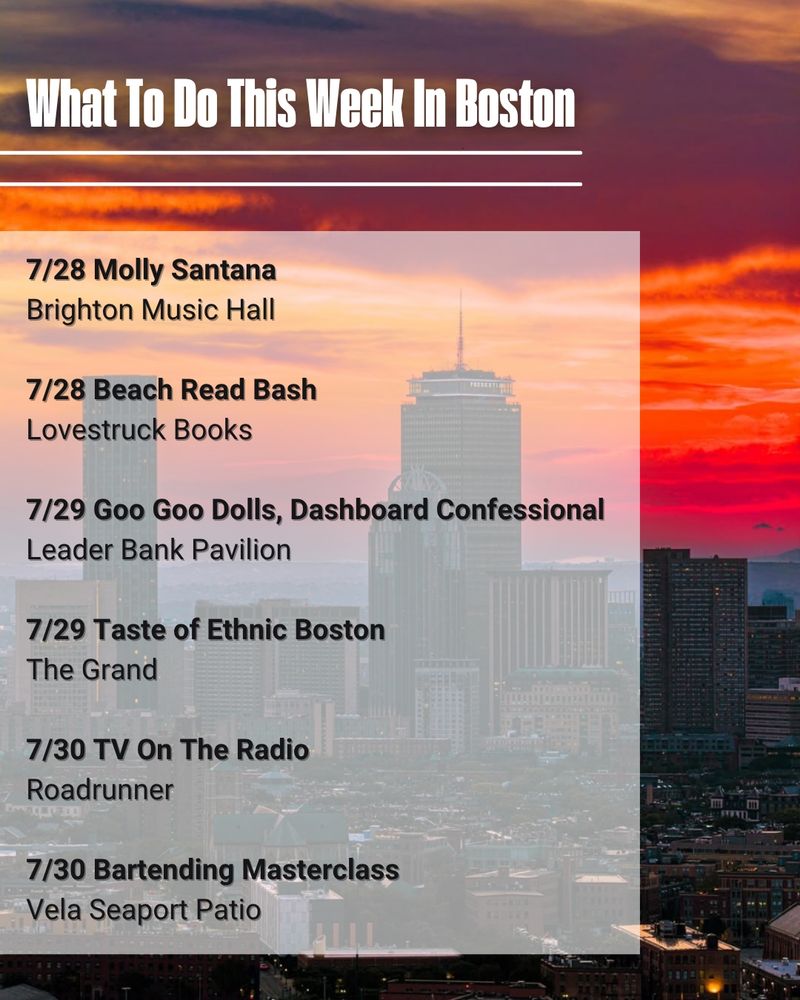 What To Do This Week In Boston

7/28 Molly Santana
Brighton Music Hall

7/28 Beach Read Bash
Lovestruck Books

7/29 Goo Goo Dolls, Dashboard Confessional
Leader Bank Pavilion

7/29 Taste of Ethnic Boston
The Grand

7/30 TV On The Radio
Roadrunner

7/30 Bartending Masterclass
Vela Seaport Patio